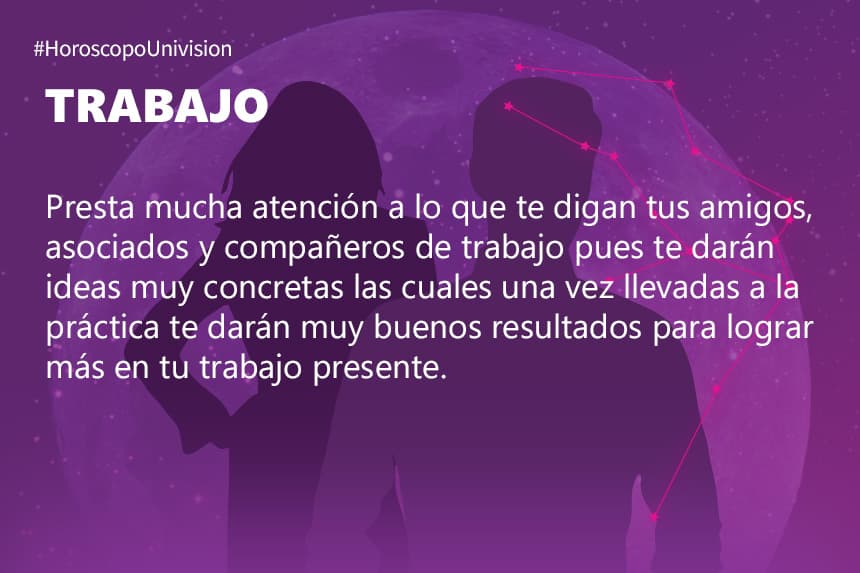 #HoroscopoUnivision

TRABAJO

Presta mucha atención a lo que te digan tus amigos, asociados y compañeros de trabajo pues te darán ideas muy concretas las cuales una vez llevadas a la práctica te darán muy buenos resultados para lograr más en tu trabajo presente.